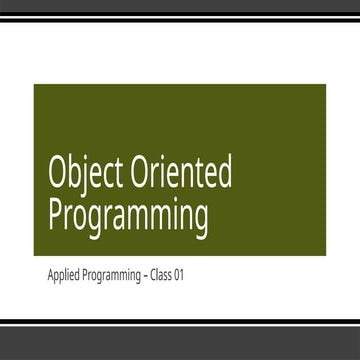 Object Oriented Programming

Applied Programming – Class 01